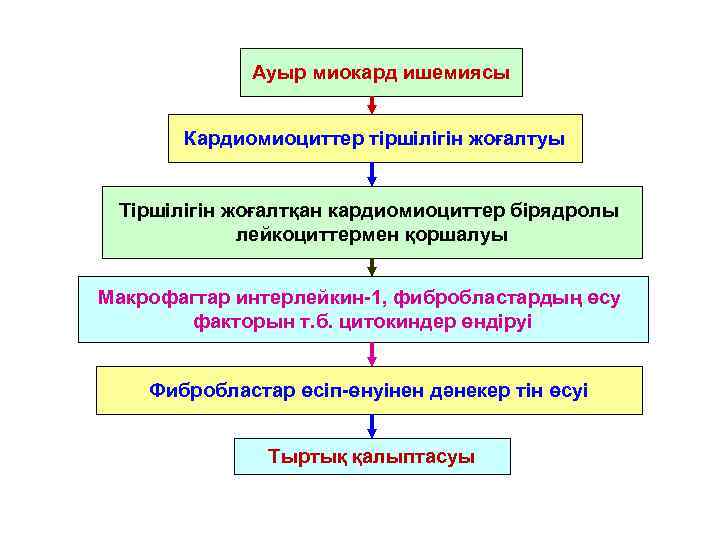 Ауыр миокард ишемиясы

Кардиомиоциттер тіршілігін жоғалтуы

Тіршілігін жоғалтқан кардиомиоциттер бірядролы лейкоциттермен қоршалуы

Макрофагтар интерлейкин-1, фибробластардың өсу факторын т.б. цитокиндер өндіруі

Фибробластар өсіп-өнуінен дәнекер тін өсуі

Тыртық қалыптасуы